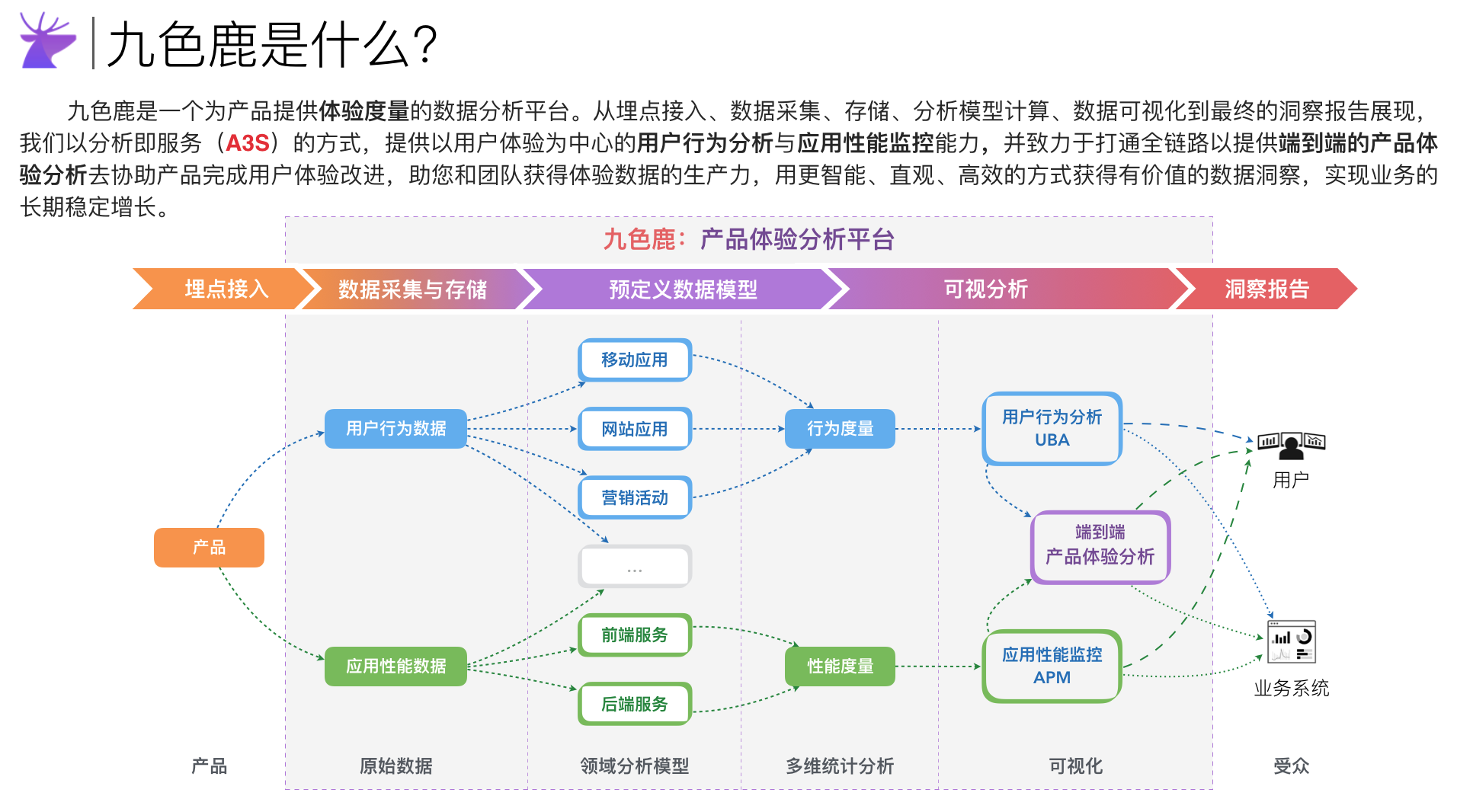 九色鹿是什么?

九色鹿是一个为产品提供体验度量的数据分析平台。从埋点接入、数据采集、存储、分析模型计算、数据可视化到最终的洞察报告展现，我们以分析即服务（A3S）的方式，提供以用户体验为中心的用户行为分析与应用性能监控能力，并致力于打通全链路以提供端到端的产品体验分析去协助产品完成用户体验改进，助您和团队获得体验数据的生产力，用更智能、直观、高效的方式获得有价值的数据洞察，实现业务的长期稳定增长。

九色鹿：产品体验分析平台

埋点接入　数据采集与存储　预定义数据模型　可视分析　洞察报告

产品

用户行为数据

应用性能数据

移动应用

网站应用

营销活动

...

前端服务

后端服务

行为度量

性能度量

用户行为分析 UBA

端到端 产品体验分析

应用性能监控 APM

用户

业务系统

产品　原始数据　领域分析模型　多维统计分析　可视化　受众